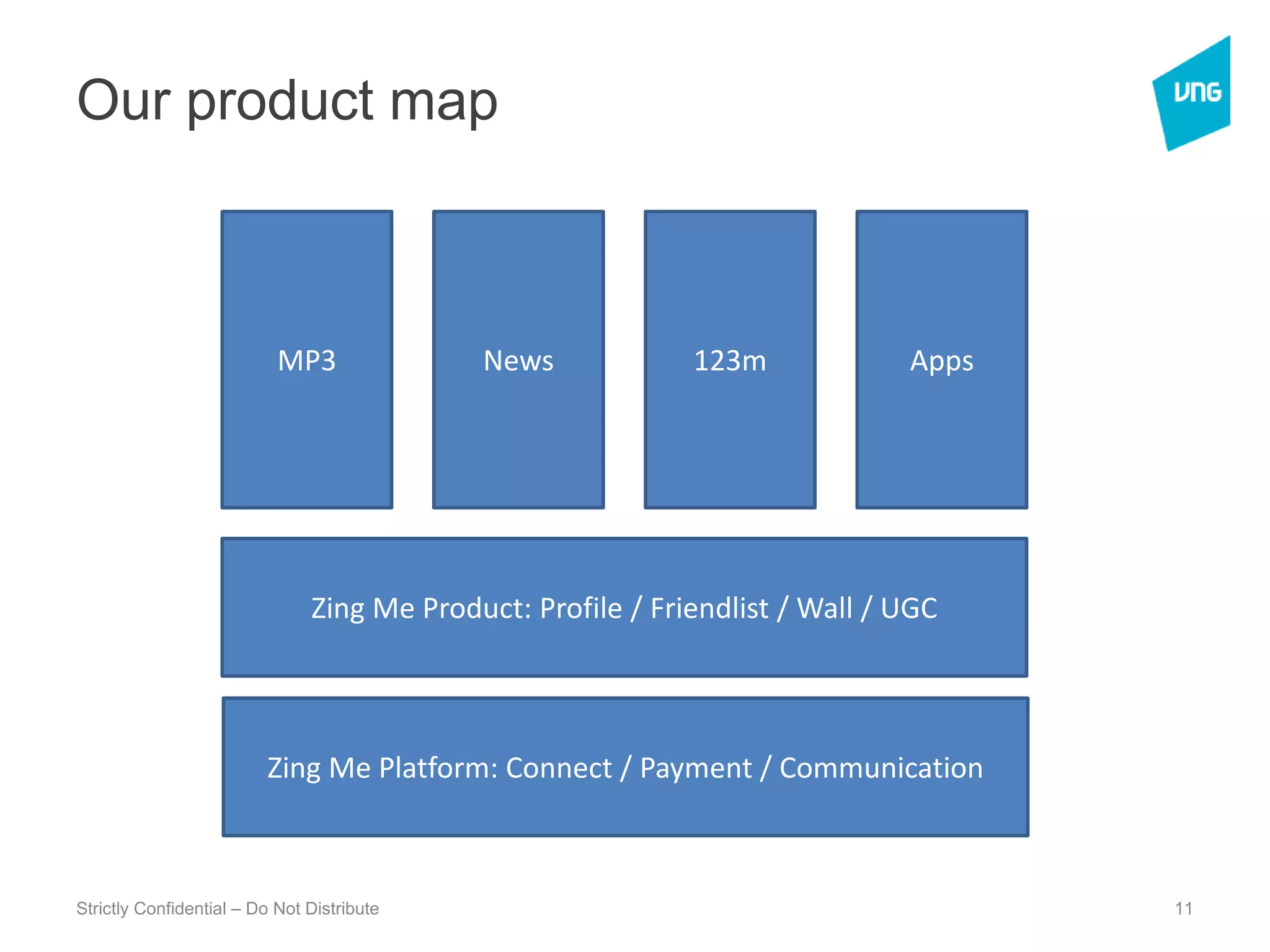 Our product map

VNG

MP3

News

123m

Apps

Zing Me Product: Profile / Friendlist / Wall / UGC

Zing Me Platform: Connect / Payment / Communication

Strictly Confidential – Do Not Distribute

11